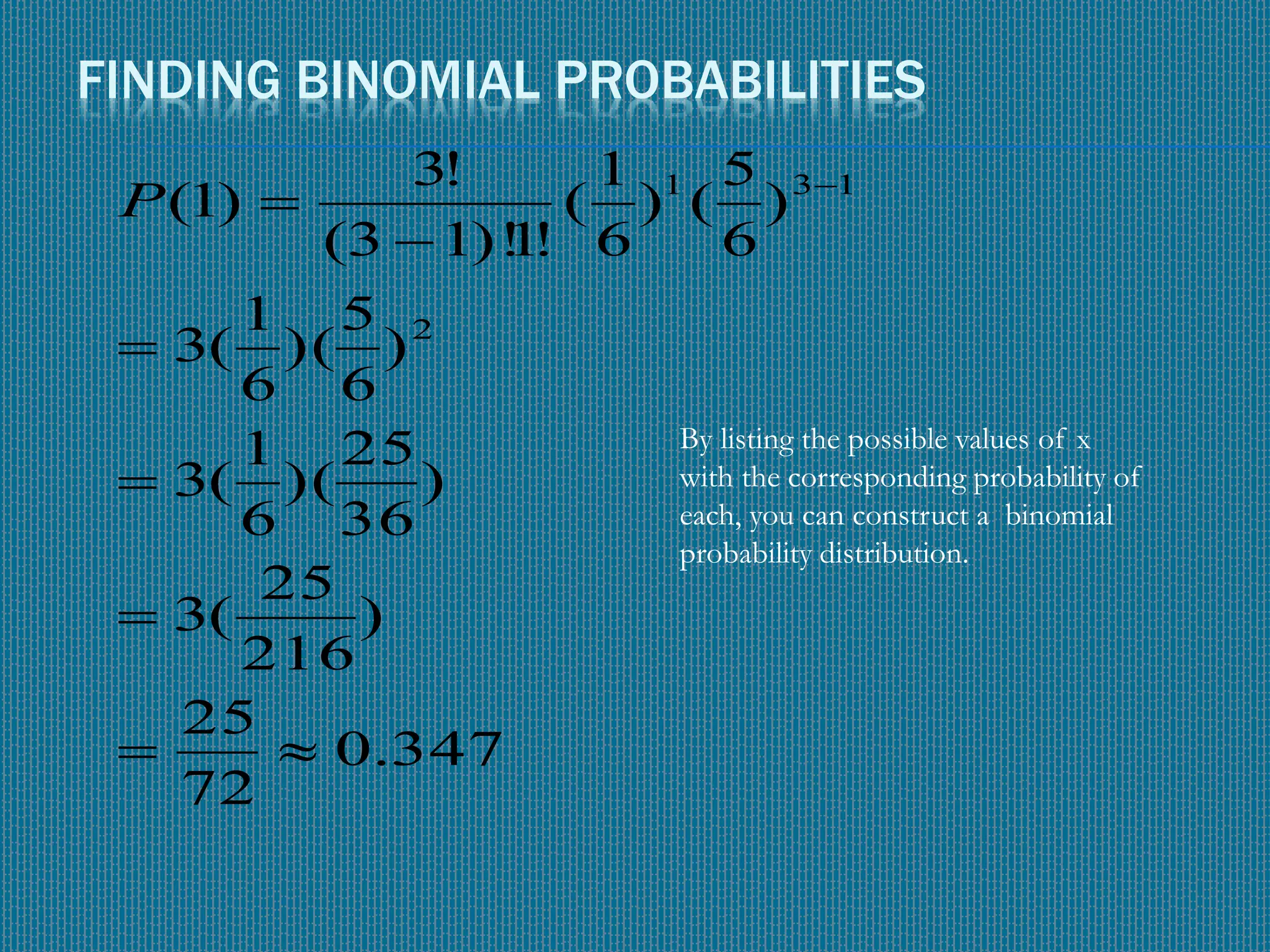 FINDING BINOMIAL PROBABILITIES

$P(1) = \frac{3!}{(3-1)!1!}(\frac{1}{6})^1(\frac{5}{6})^{3-1}$

$= 3(\frac{1}{6})(\frac{5}{6})^2$

$= 3(\frac{1}{6})(\frac{25}{36})$

$= 3(\frac{25}{216})$

$= \frac{25}{72} \approx 0.347$

By listing the possible values of x with the corresponding probability of each, you can construct a binomial probability distribution.